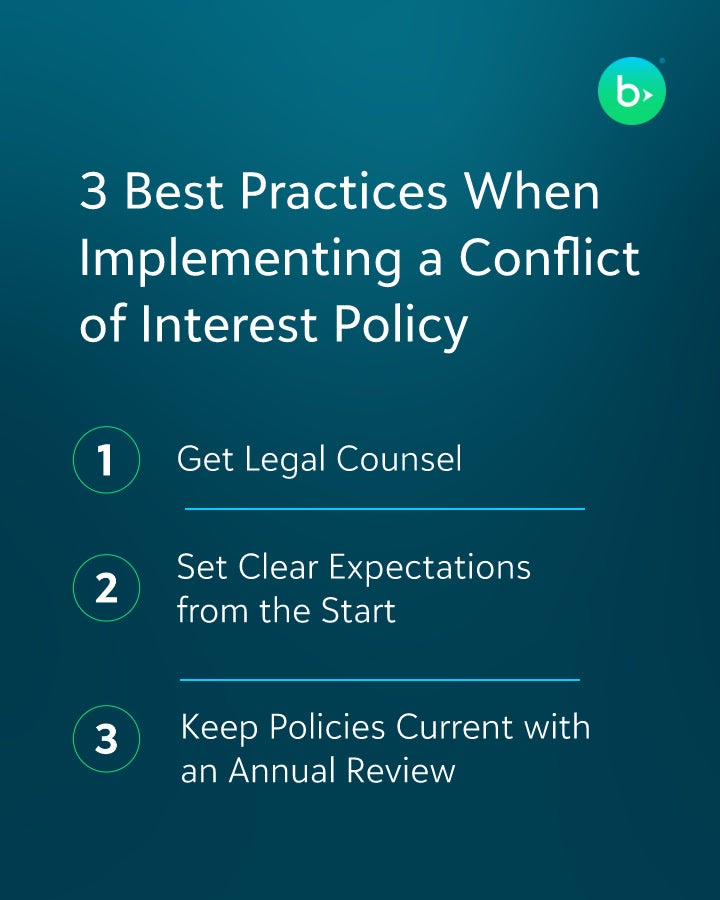 b

3 Best Practices When Implementing a Conflict of Interest Policy

1 Get Legal Counsel

2 Set Clear Expectations from the Start

3 Keep Policies Current with an Annual Review